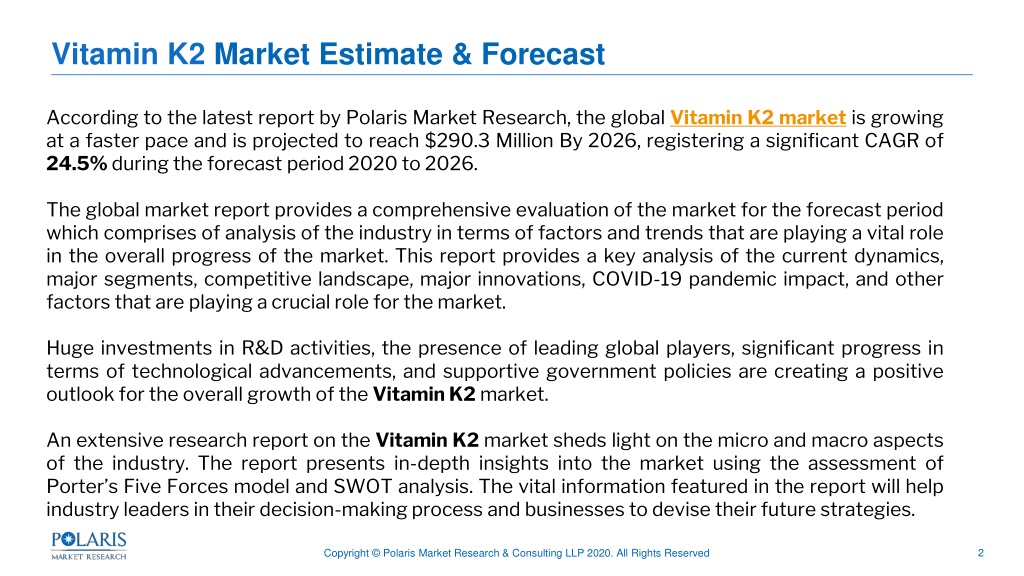 Vitamin K2 Market Estimate & Forecast

According to the latest report by Polaris Market Research, the global Vitamin K2 market is growing at a faster pace and is projected to reach $290.3 Million By 2026, registering a significant CAGR of 24.5% during the forecast period 2020 to 2026.

The global market report provides a comprehensive evaluation of the market for the forecast period which comprises of analysis of the industry in terms of factors and trends that are playing a vital role in the overall progress of the market. This report provides a key analysis of the current dynamics, major segments, competitive landscape, major innovations, COVID-19 pandemic impact, and other factors that are playing a crucial role for the market.

Huge investments in R&D activities, the presence of leading global players, significant progress in terms of technological advancements, and supportive government policies are creating a positive outlook for the overall growth of the Vitamin K2 market.

An extensive research report on the Vitamin K2 market sheds light on the micro and macro aspects of the industry. The report presents in-depth insights into the market using the assessment of Porter's Five Forces model and SWOT analysis. The vital information featured in the report will help industry leaders in their decision-making process and businesses to devise their future strategies.

POLARIS
MARKET RESEARCH

Copyright © Polaris Market Research & Consulting LLP 2020. All Rights Reserved

2